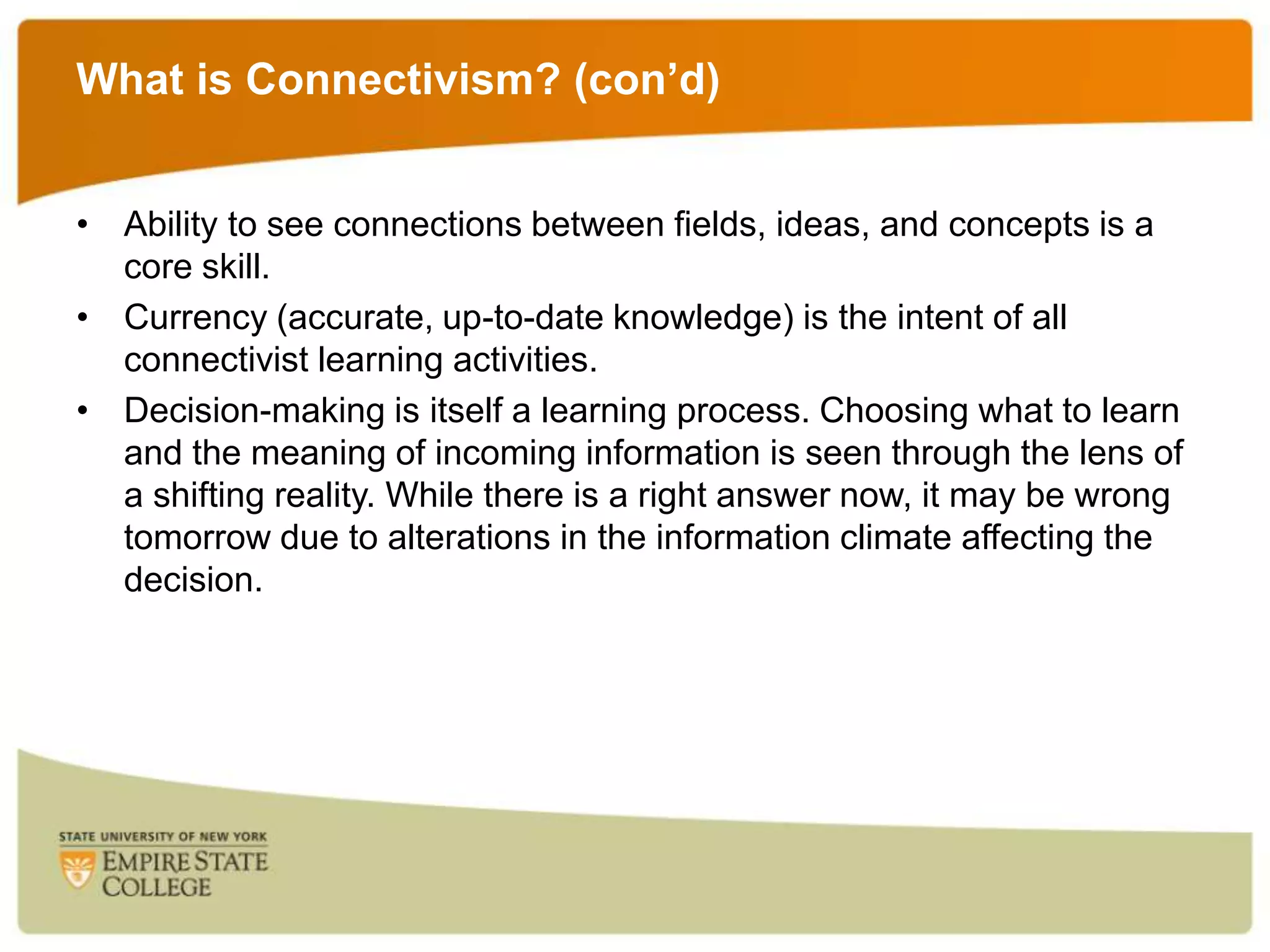 What is Connectivism? (con’d)

• Ability to see connections between fields, ideas, and concepts is a core skill.

• Currency (accurate, up-to-date knowledge) is the intent of all connectivist learning activities.

• Decision-making is itself a learning process. Choosing what to learn and the meaning of incoming information is seen through the lens of a shifting reality. While there is a right answer now, it may be wrong tomorrow due to alterations in the information climate affecting the decision.

STATE UNIVERSITY OF NEW YORK
EMPIRE STATE
COLLEGE